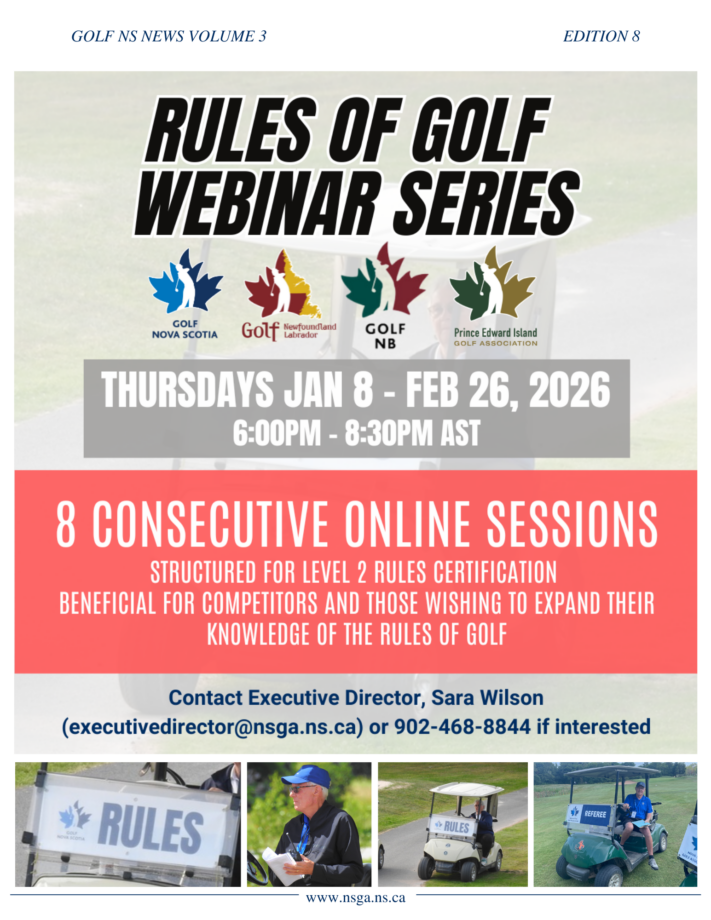 GOLF NS NEWS VOLUME 3

EDITION 8

RULES OF GOLF WEBINAR SERIES

GOLF NOVA SCOTIA

Golf Newfoundland Labrador

GOLF NB

Prince Edward Island GOLF ASSOCIATION

THURSDAYS JAN 8 - FEB 26, 2026

6:00PM - 8:30PM AST

8 CONSECUTIVE ONLINE SESSIONS

STRUCTURED FOR LEVEL 2 RULES CERTIFICATION
BENEFICIAL FOR COMPETITORS AND THOSE WISHING TO EXPAND THEIR KNOWLEDGE OF THE RULES OF GOLF

Contact Executive Director, Sara Wilson (executivedirector@nsga.ns.ca) or 902-468-8844 if interested

GOLF NOVA SCOTIA RULES

RULES

REFEREE

www.nsga.ns.ca